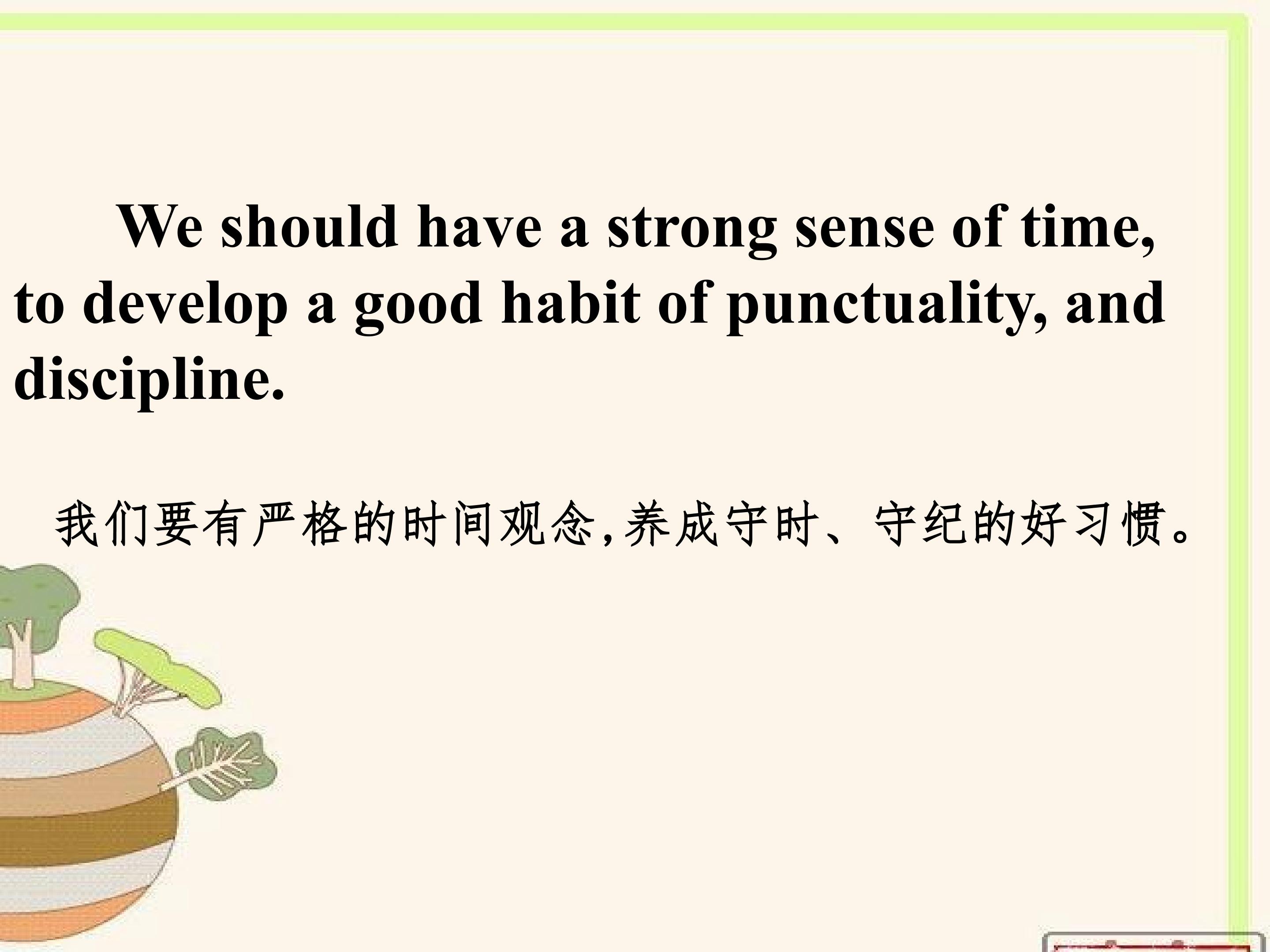 We should have a strong sense of time, to develop a good habit of punctuality, and discipline.

我们要有严格的时间观念,养成守时、守纪的好习惯。